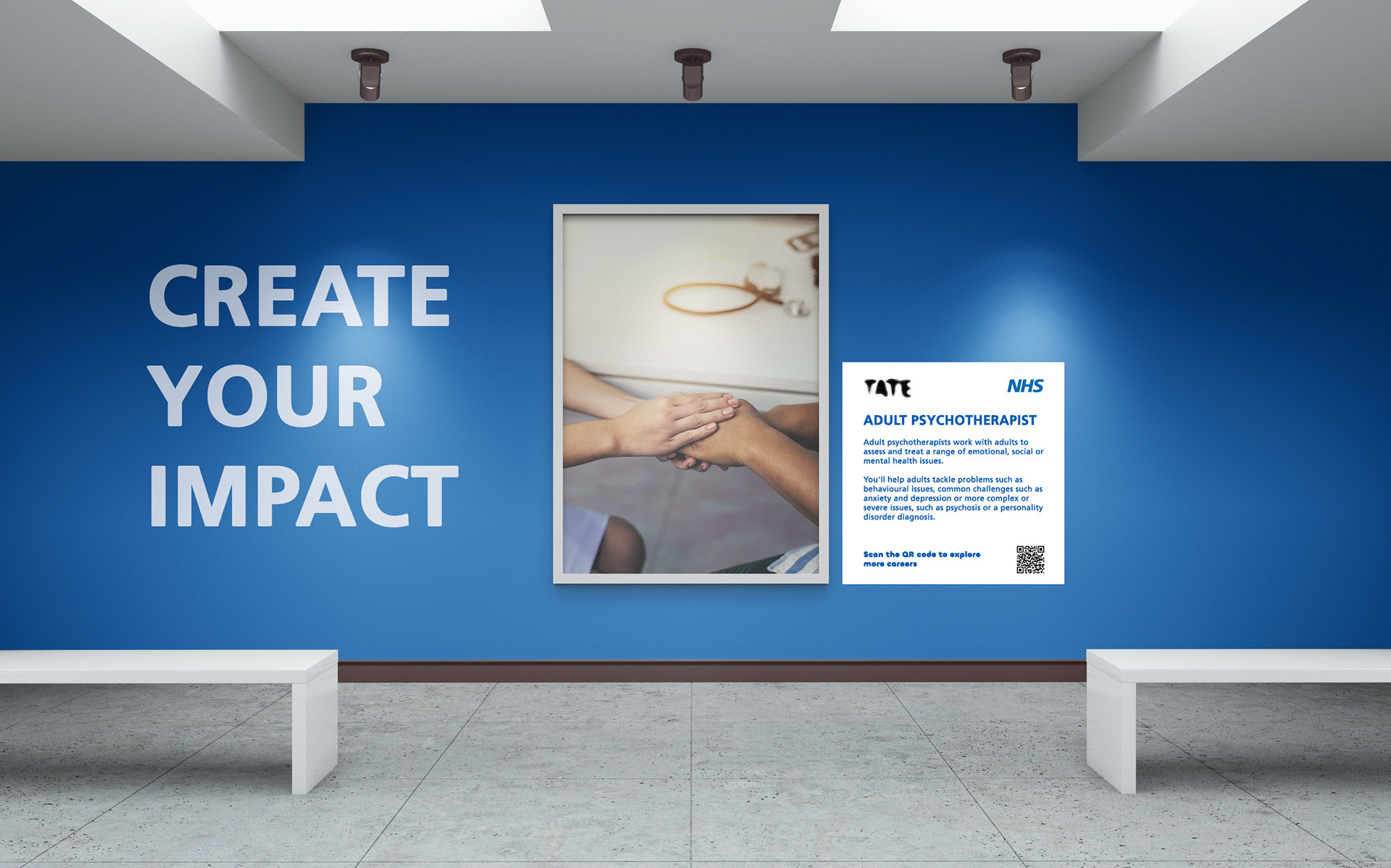 CREATE YOUR IMPACT

TATE

NHS

ADULT PSYCHOTHERAPIST

Adult psychotherapists work with adults to assess and treat a range of emotional, social or mental health issues.

You'll help adults tackle problems such as behavioural issues, common challenges such as anxiety and depression or more complex or severe issues, such as psychosis or a personality disorder diagnosis.

Scan the QR code to explore more careers